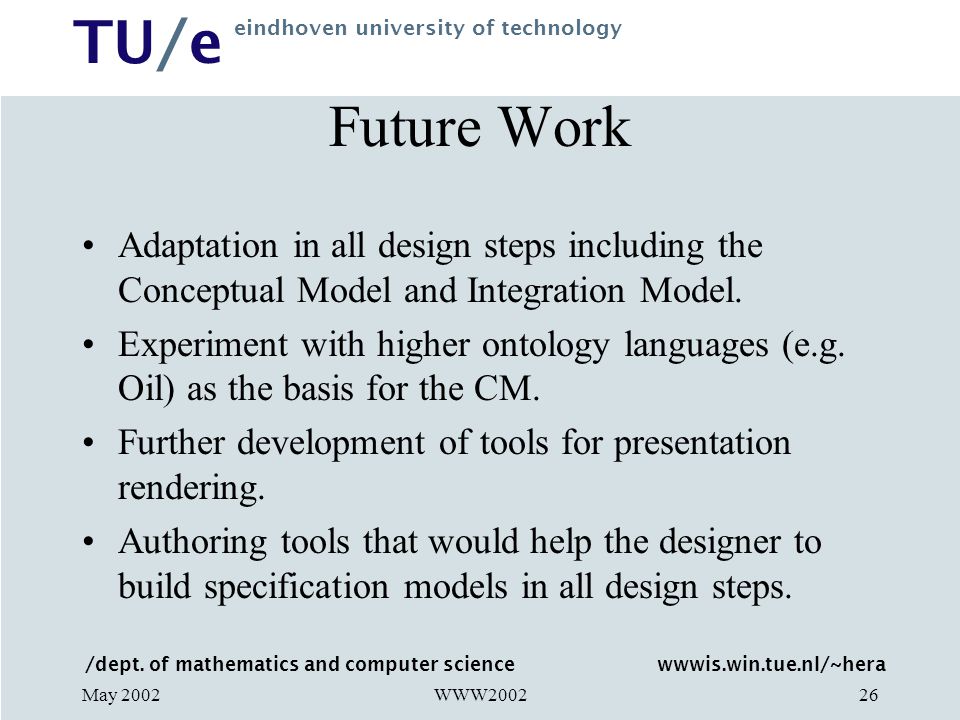 TU/e eindhoven university of technology

Future Work

• Adaptation in all design steps including the Conceptual Model and Integration Model.

• Experiment with higher ontology languages (e.g. Oil) as the basis for the CM.

• Further development of tools for presentation rendering.

• Authoring tools that would help the designer to build specification models in all design steps.

/dept. of mathematics and computer science wwwis.win.tue.nl/~hera

May 2002 WWW2002 26